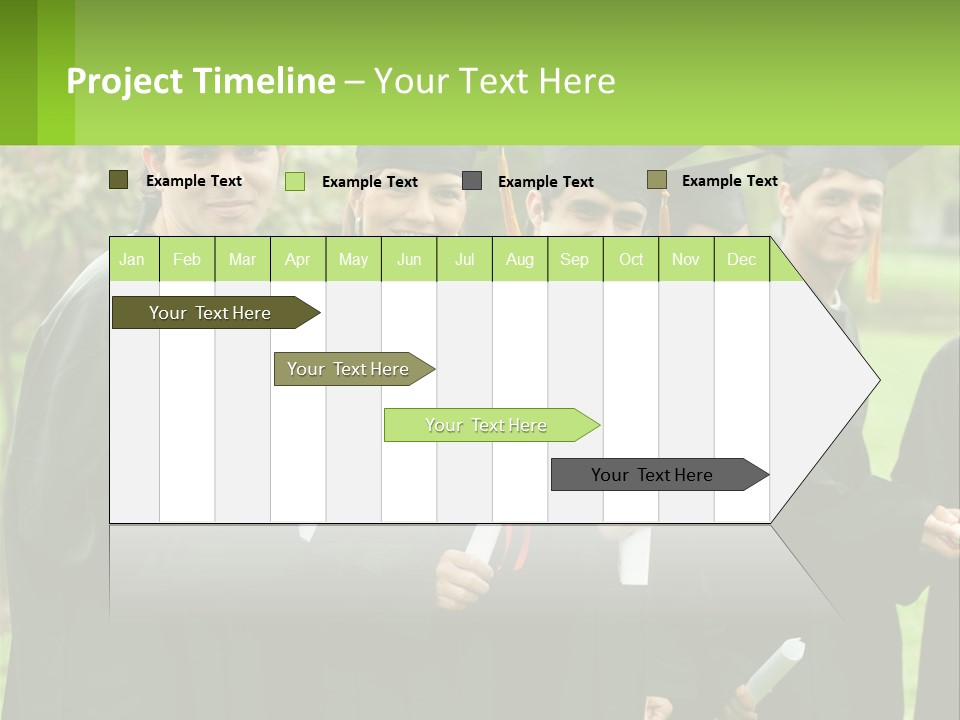 Project Timeline – Your Text Here

Example Text Example Text Example Text Example Text

| Jan | Feb | Mar | Apr | May | Jun | Jul | Aug | Sep | Oct | Nov | Dec |
|---|---|---|---|---|---|---|---|---|---|---|---|

Your Text Here

Your Text Here

Your Text Here

Your Text Here